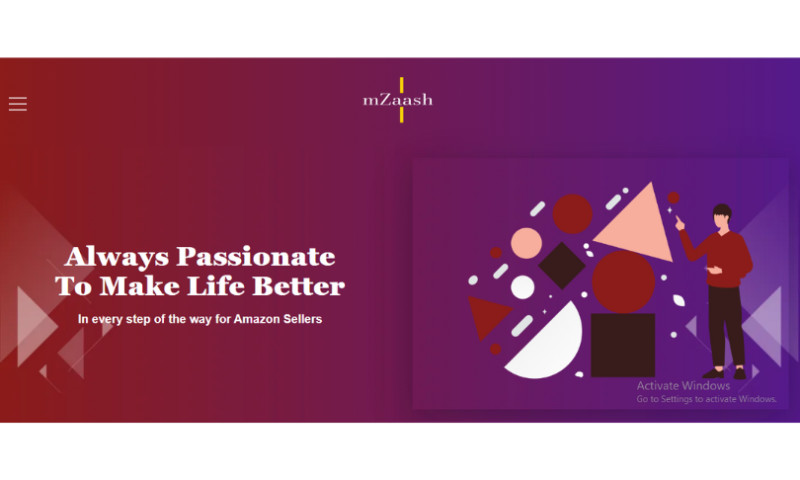 mZaash

Always Passionate To Make Life Better

In every step of the way for Amazon Sellers

Activate Windows
Go to Settings to activate Windows.